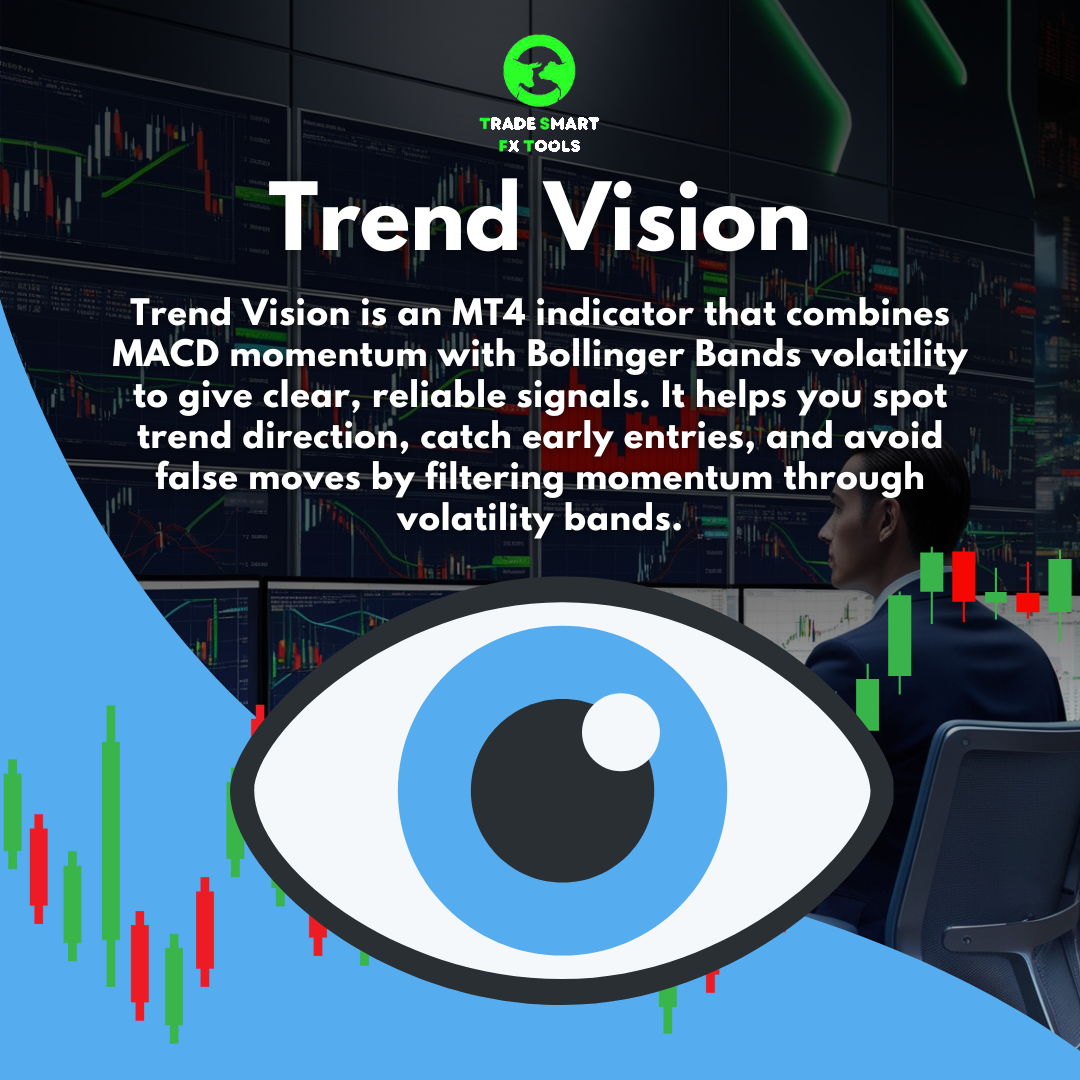 TRADE SMART
FX TOOLS

Trend Vision

Trend Vision is an MT4 indicator that combines MACD momentum with Bollinger Bands volatility to give clear, reliable signals. It helps you spot trend direction, catch early entries, and avoid false moves by filtering momentum through volatility bands.